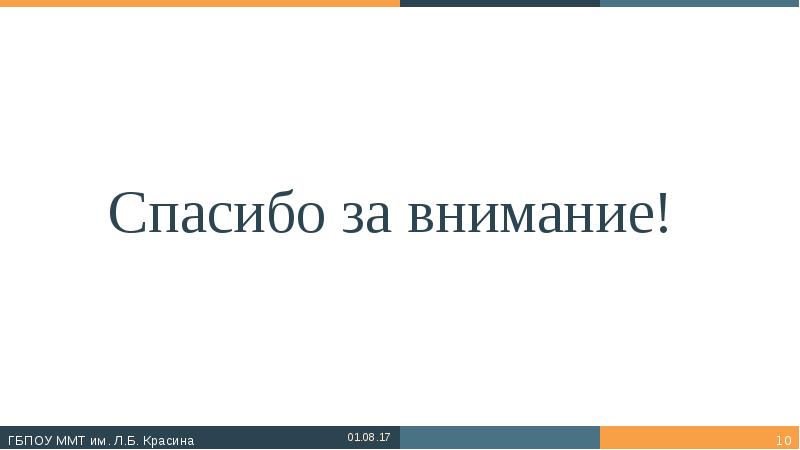 Спасибо за внимание!

ГБПОУ ММТ им. Л.Б. Красина

01.08.17

10